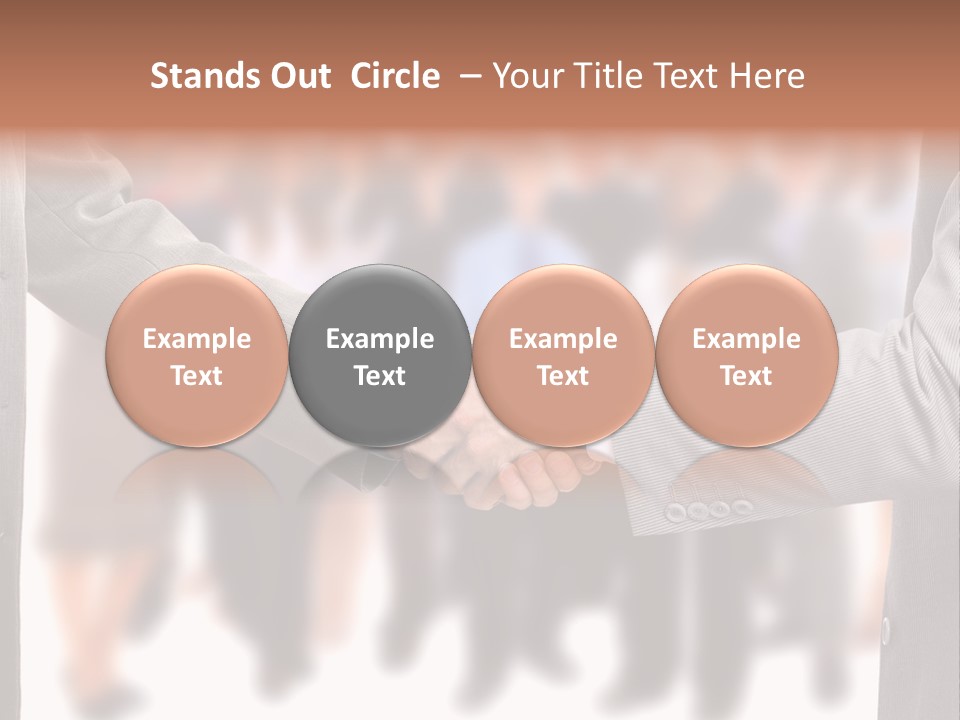 Stands Out Circle – Your Title Text Here

Example Text

Example Text

Example Text

Example Text